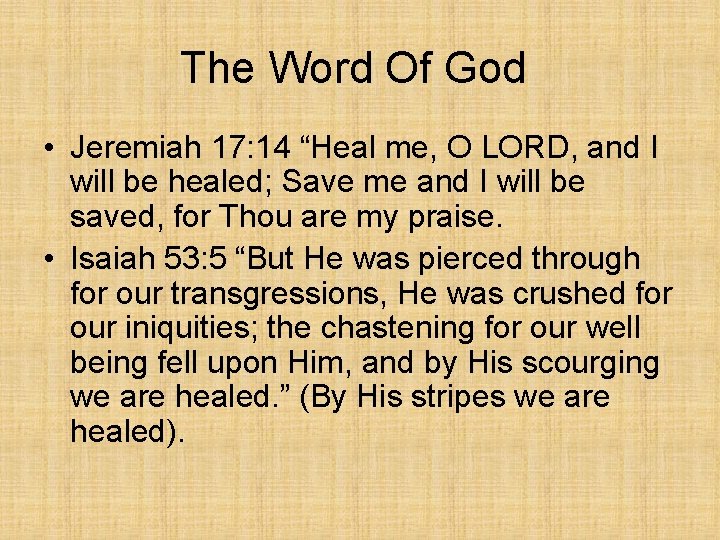 The Word Of God

• Jeremiah 17:14 “Heal me, O LORD, and I will be healed; Save me and I will be saved, for Thou are my praise.

• Isaiah 53:5 “But He was pierced through for our transgressions, He was crushed for our iniquities; the chastening for our well being fell upon Him, and by His scourging we are healed.” (By His stripes we are healed).